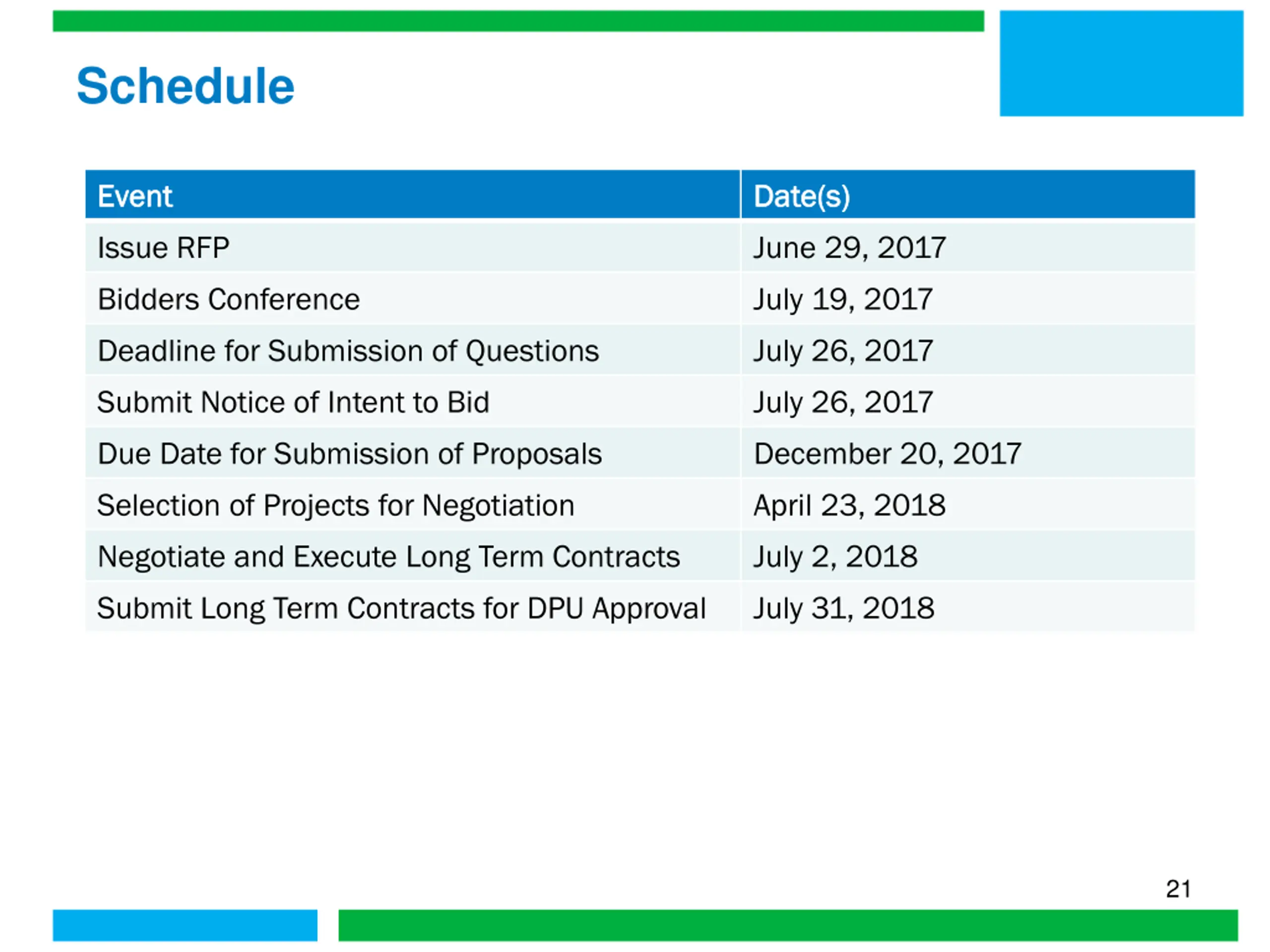 Schedule

| Event | Date(s) |
|---|---|
| Issue RFP | June 29, 2017 |
| Bidders Conference | July 19, 2017 |
| Deadline for Submission of Questions | July 26, 2017 |
| Submit Notice of Intent to Bid | July 26, 2017 |
| Due Date for Submission of Proposals | December 20, 2017 |
| Selection of Projects for Negotiation | April 23, 2018 |
| Negotiate and Execute Long Term Contracts | July 2, 2018 |
| Submit Long Term Contracts for DPU Approval | July 31, 2018 |

21